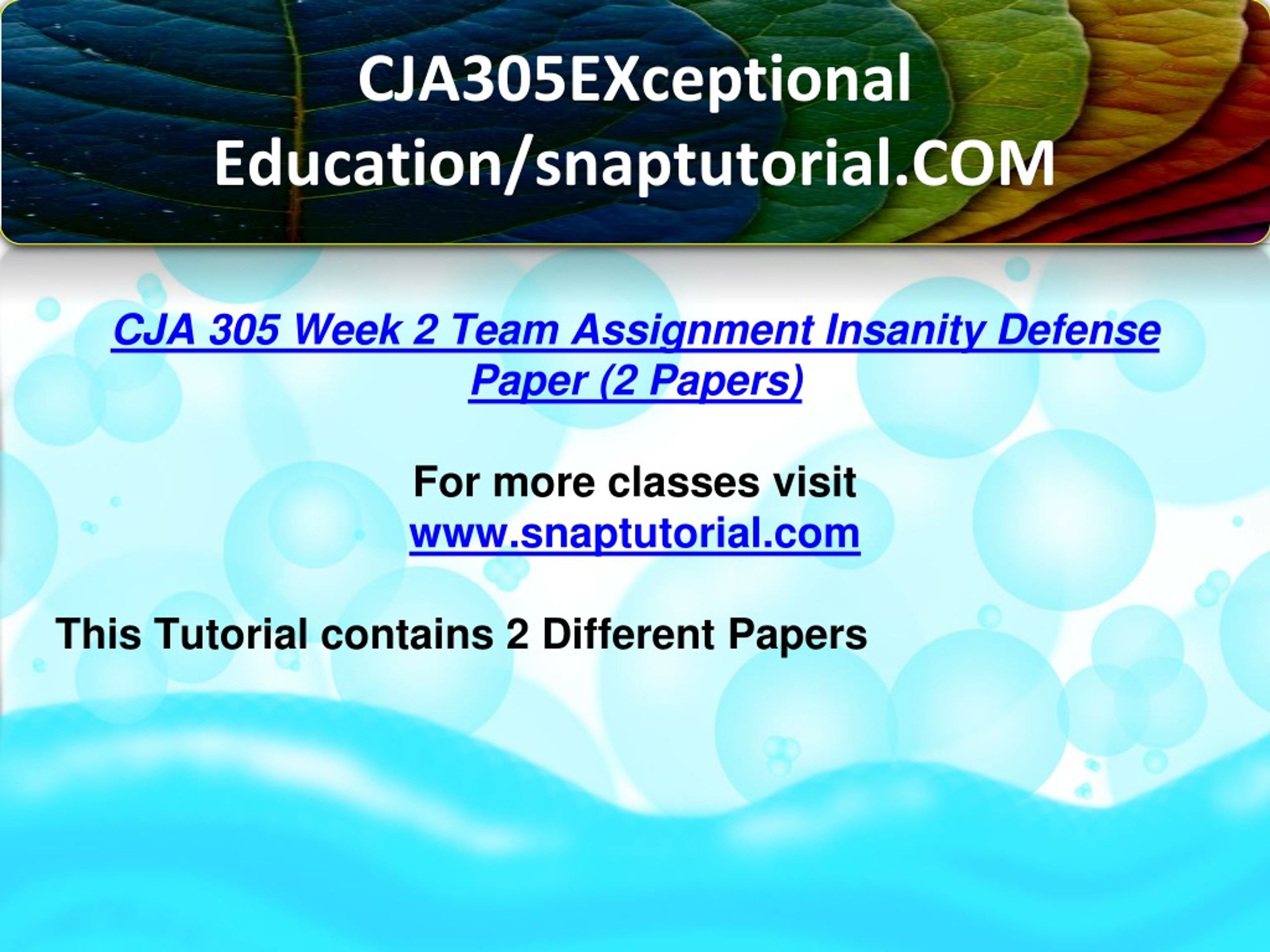 CJA305EXceptional Education/snaptutorial.COM

CJA 305 Week 2 Team Assignment Insanity Defense Paper (2 Papers)

For more classes visit
www.snaptutorial.com

This Tutorial contains 2 Different Papers